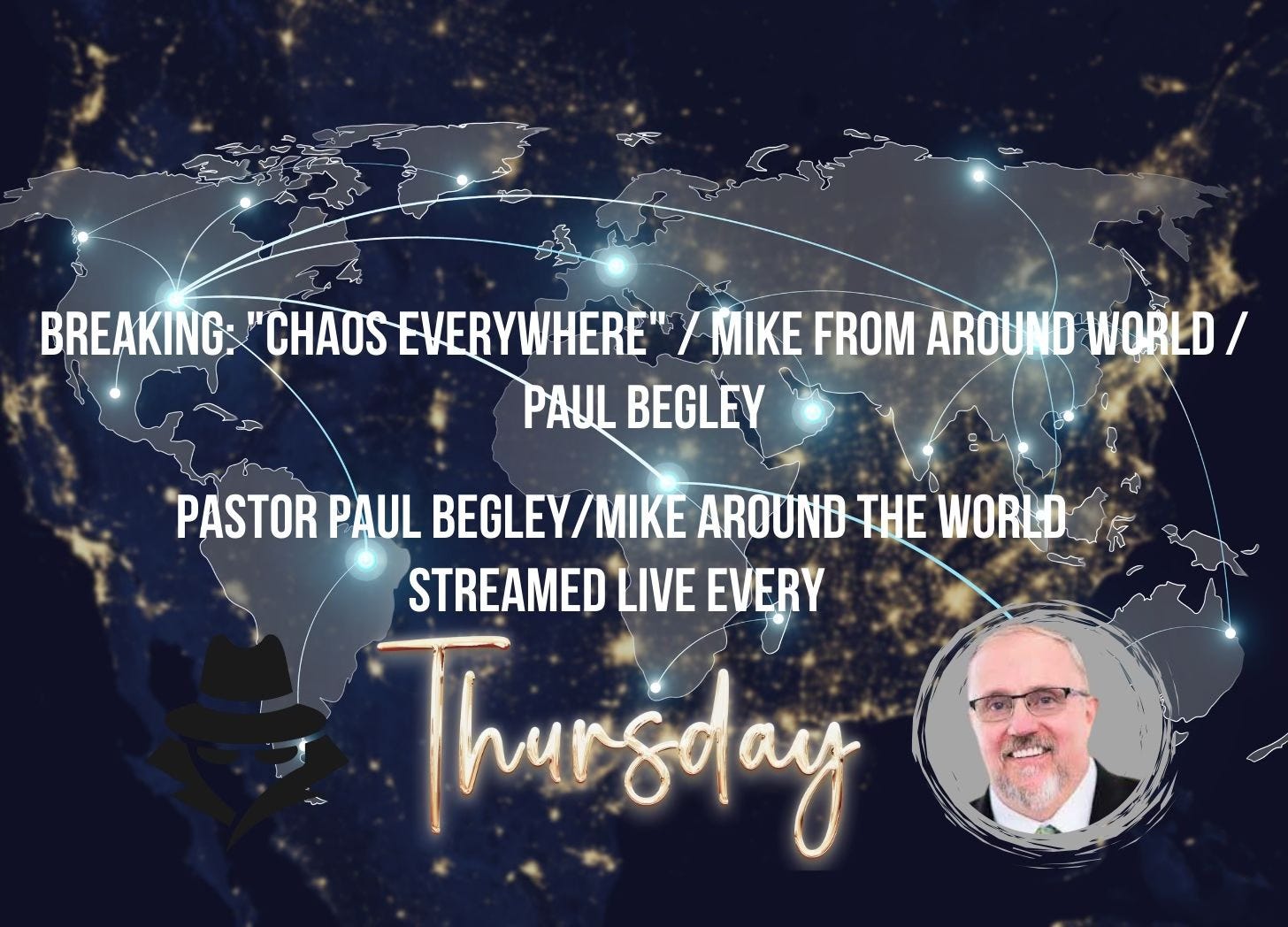 BREAKING: "CHAOS EVERYWHERE" / MIKE FROM AROUND WORLD / PAUL BEGLEY

PASTOR PAUL BEGLEY/MIKE AROUND THE WORLD STREAMED LIVE EVERY

Thursday